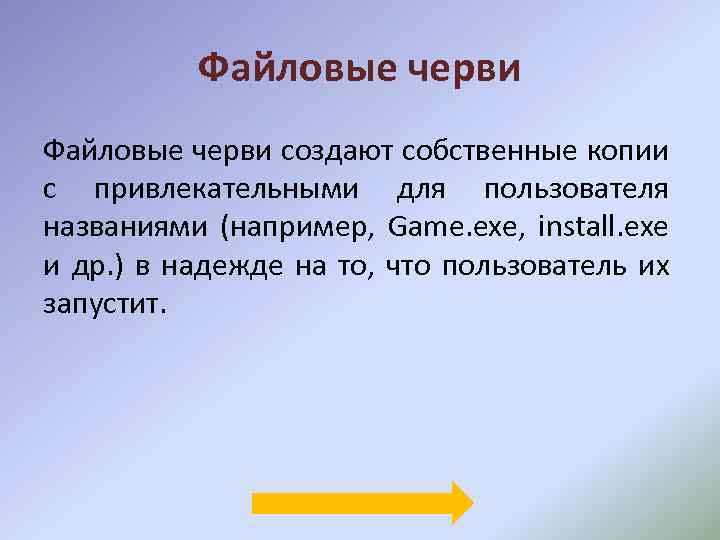 Файловые черви

Файловые черви создают собственные копии с привлекательными для пользователя названиями (например, Game.exe, install.exe и др.) в надежде на то, что пользователь их запустит.